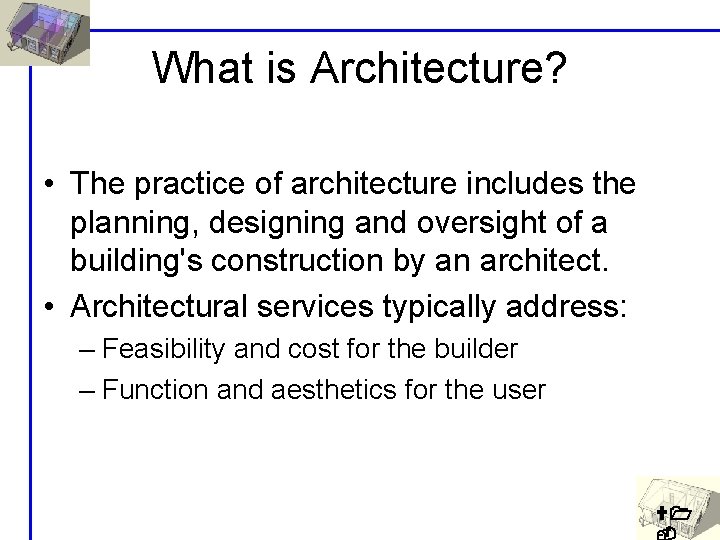 What is Architecture?

• The practice of architecture includes the planning, designing and oversight of a building's construction by an architect.
• Architectural services typically address:
– Feasibility and cost for the builder
– Function and aesthetics for the user